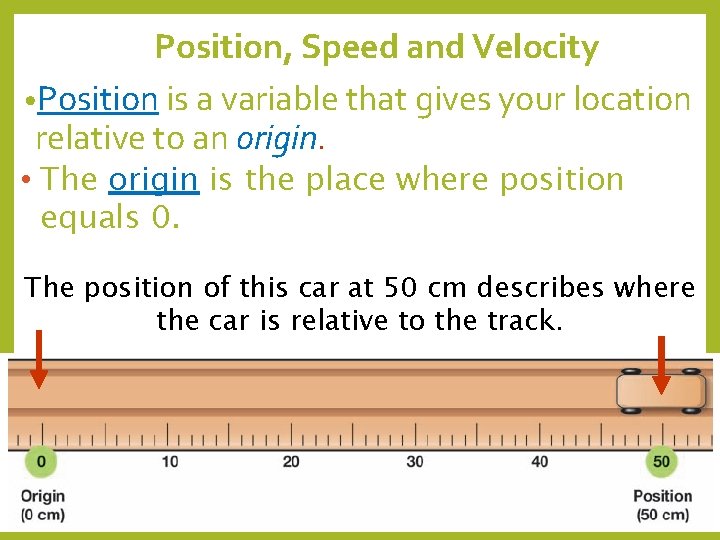 Position, Speed and Velocity

•Position is a variable that gives your location relative to an origin.

• The origin is the place where position equals 0.

The position of this car at 50 cm describes where the car is relative to the track.

0

10

20

30

40

50

Origin
(0 cm)

Position
(50 cm)